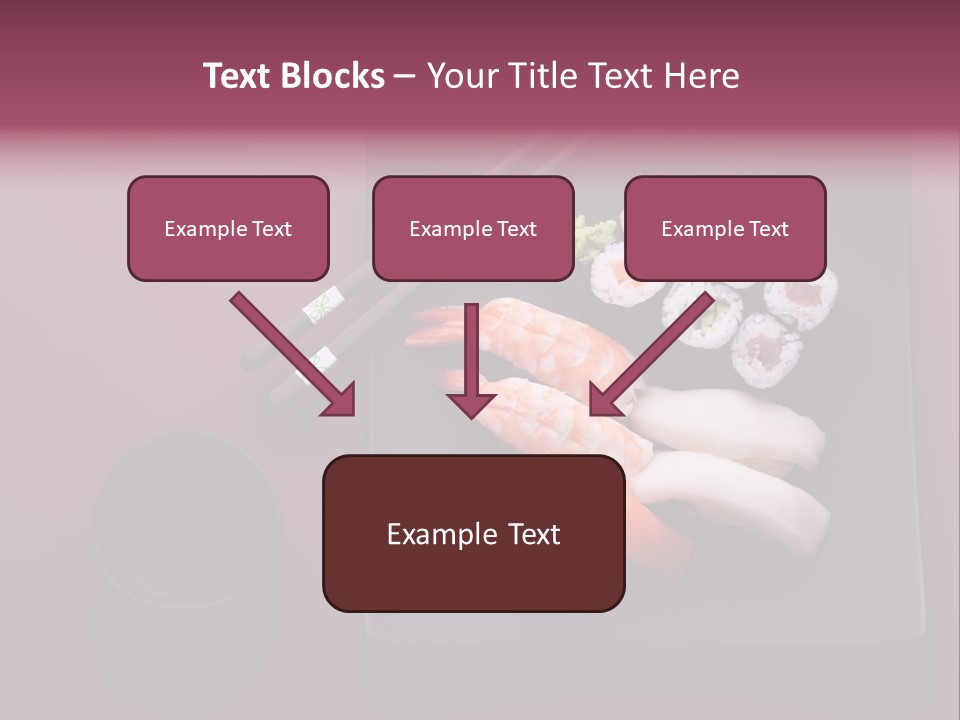 Text Blocks – Your Title Text Here

Example Text

Example Text

Example Text

Example Text